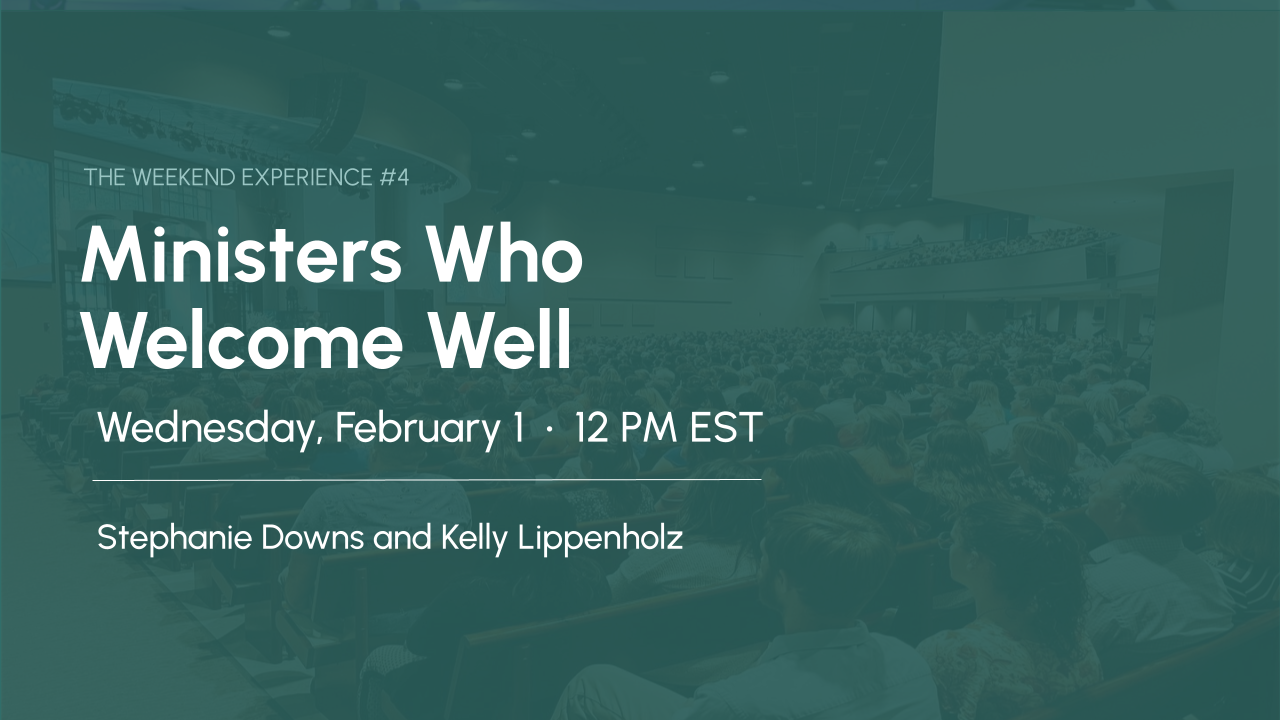 THE WEEKEND EXPERIENCE #4

Ministers Who Welcome Well

Wednesday, February 1 · 12 PM EST

Stephanie Downs and Kelly Lippenholz